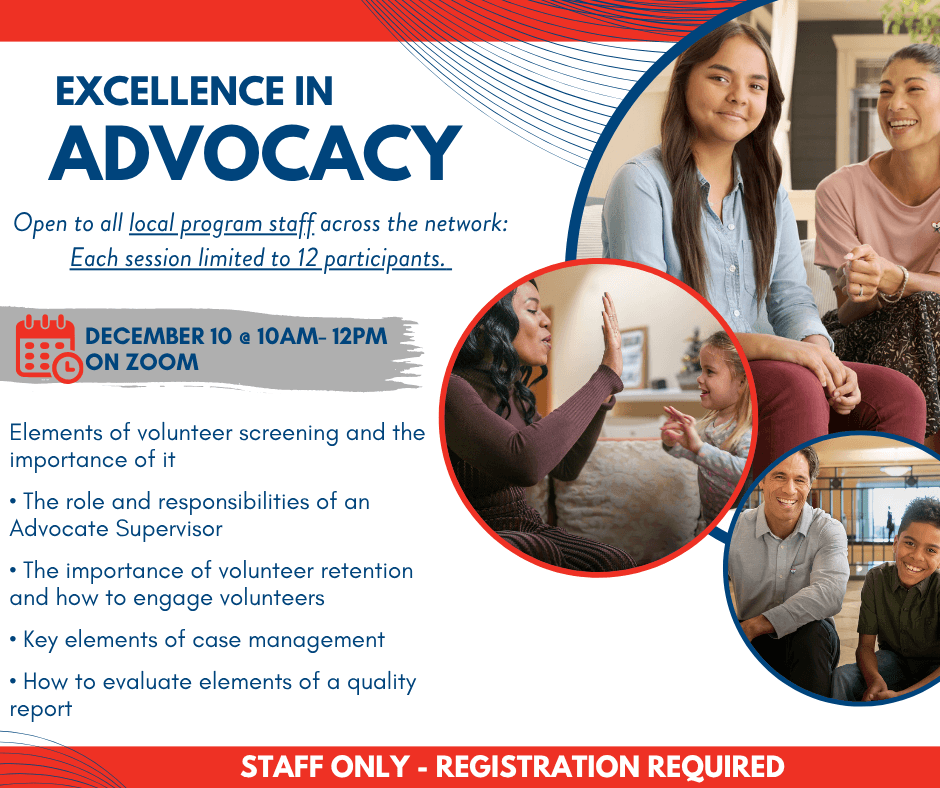 EXCELLENCE IN
ADVOCACY

Open to all local program staff across the network:
Each session limited to 12 participants.

DECEMBER 10 @ 10AM- 12PM
ON ZOOM

Elements of volunteer screening and the importance of it

• The role and responsibilities of an Advocate Supervisor

• The importance of volunteer retention and how to engage volunteers

• Key elements of case management

• How to evaluate elements of a quality report

STAFF ONLY - REGISTRATION REQUIRED